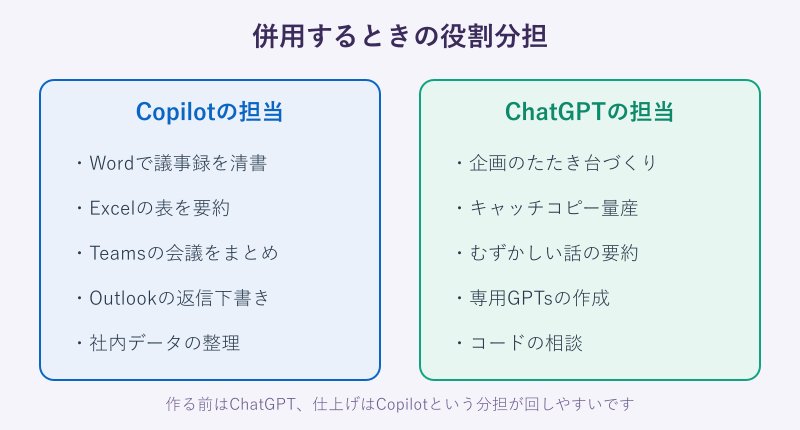 併用するときの役割分担

Copilotの担当

・Wordで議事録を清書

・Excelの表を要約

・Teamsの会議をまとめ

・Outlookの返信下書き

・社内データの整理

ChatGPTの担当

・企画のたたき台づくり

・キャッチコピー量産

・むずかしい話の要約

・専用GPTsの作成

・コードの相談

作る前はChatGPT、仕上げはCopilotという分担が回しやすいです